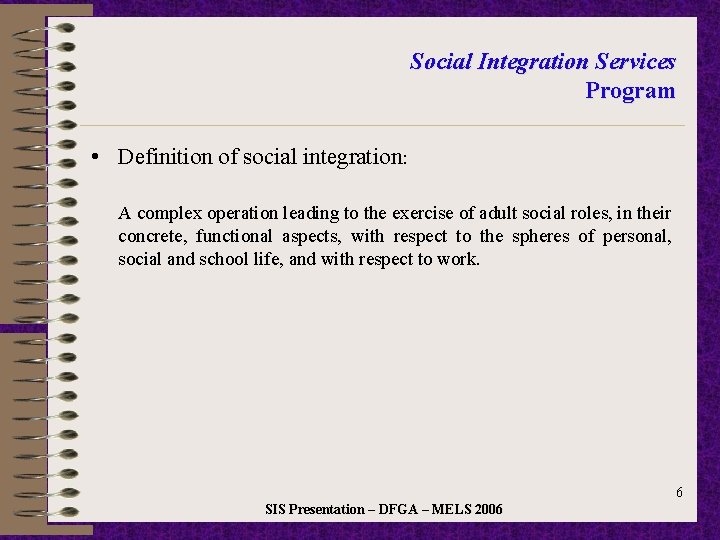 Social Integration Services
Program

• Definition of social integration:

A complex operation leading to the exercise of adult social roles, in their concrete, functional aspects, with respect to the spheres of personal, social and school life, and with respect to work.

6

SIS Presentation – DFGA – MELS 2006